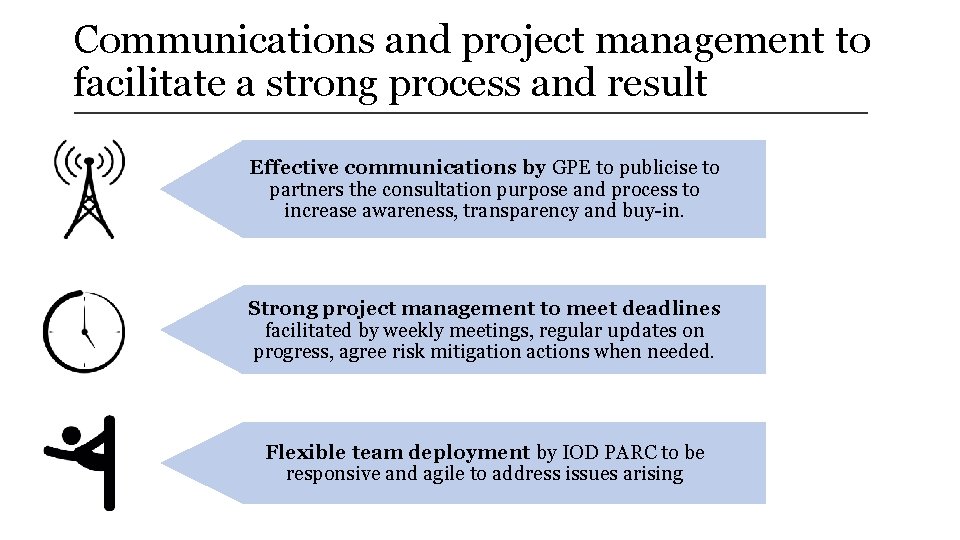 Communications and project management to facilitate a strong process and result

Effective communications by GPE to publicise to partners the consultation purpose and process to increase awareness, transparency and buy-in.

Strong project management to meet deadlines facilitated by weekly meetings, regular updates on progress, agree risk mitigation actions when needed.

Flexible team deployment by IOD PARC to be responsive and agile to address issues arising